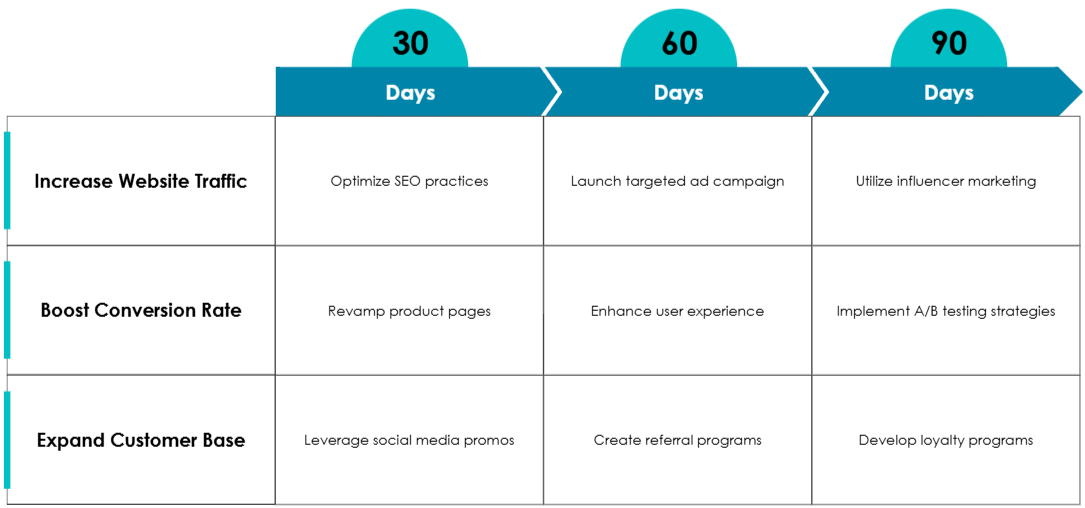 | | 30 Days | 60 Days | 90 Days |
|---|---|---|---|
| Increase Website Traffic | Optimize SEO practices | Launch targeted ad campaign | Utilize influencer marketing |
| Boost Conversion Rate | Revamp product pages | Enhance user experience | Implement A/B testing strategies |
| Expand Customer Base | Leverage social media promos | Create referral programs | Develop loyalty programs |